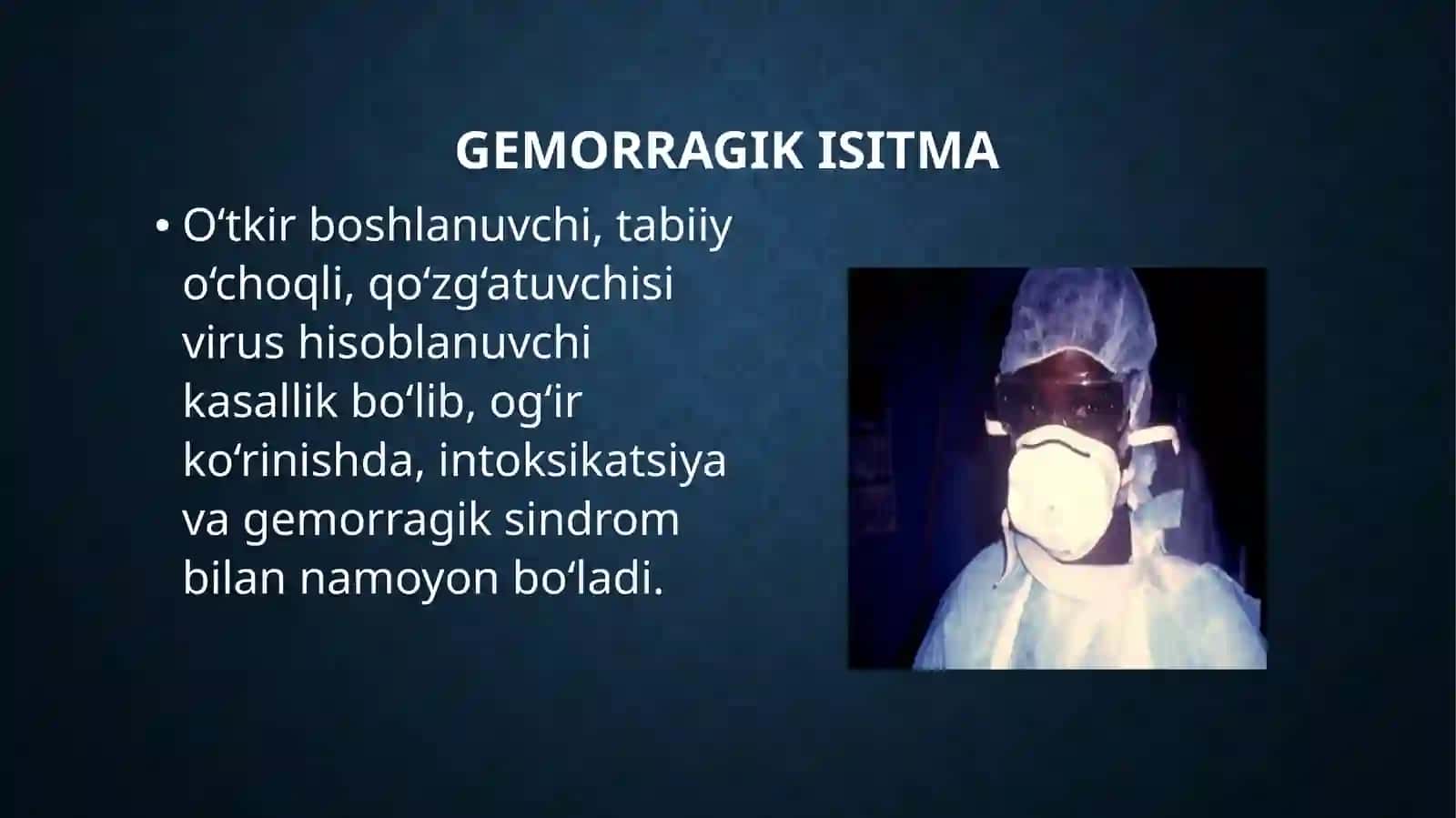 GEMORRAGIK ISITMA

• O‘tkir boshlanuvchi, tabiiy o‘choqli, qo‘zg‘atuvchisi virus hisoblanuvchi kasallik bo‘lib, og‘ir ko‘rinishda, intoksikatsiya va gemorragik sindrom bilan namoyon bo‘ladi.